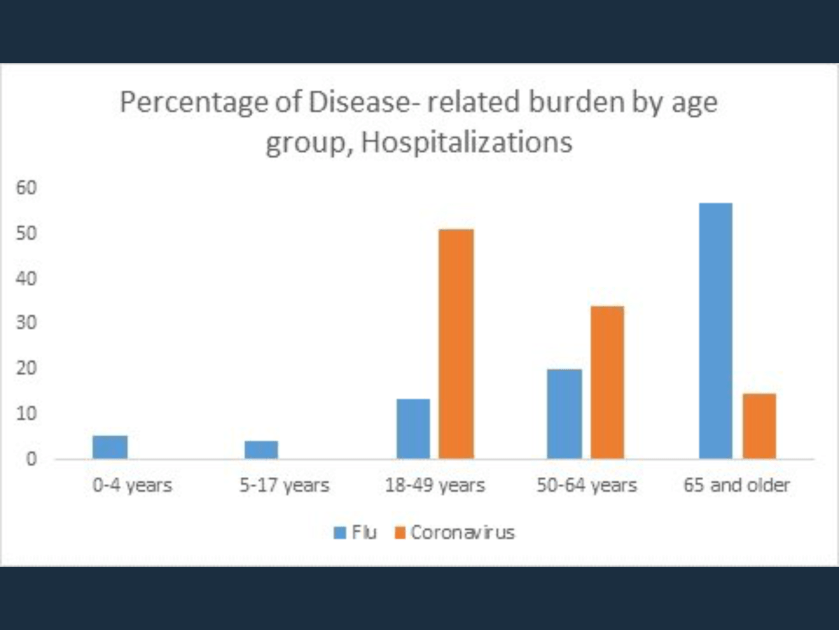 Percentage of Disease- related burden by age group, Hospitalizations

60
50
40
30
20
10
0

0-4 years
5-17 years
18-49 years
50-64 years
65 and older

Flu
Coronavirus